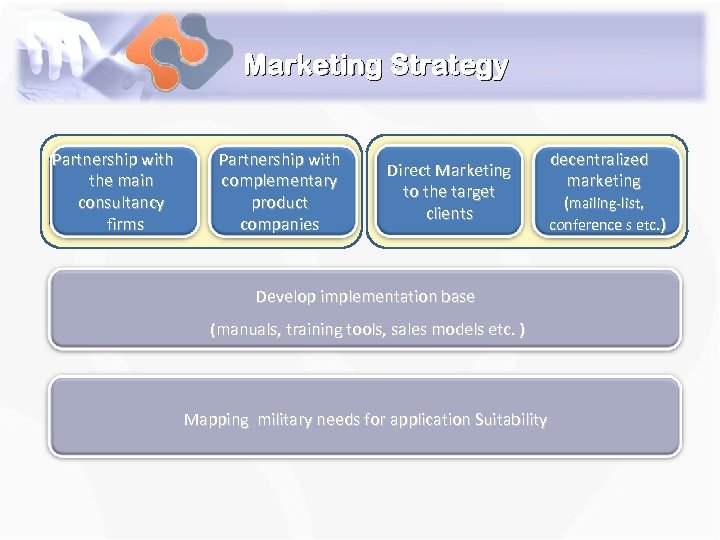 Marketing Strategy

Partnership with the main consultancy firms

Partnership with complementary product companies

Direct Marketing to the target clients

decentralized marketing (mailing-list, conference s etc.)

Develop implementation base

(manuals, training tools, sales models etc. )

Mapping military needs for application Suitability